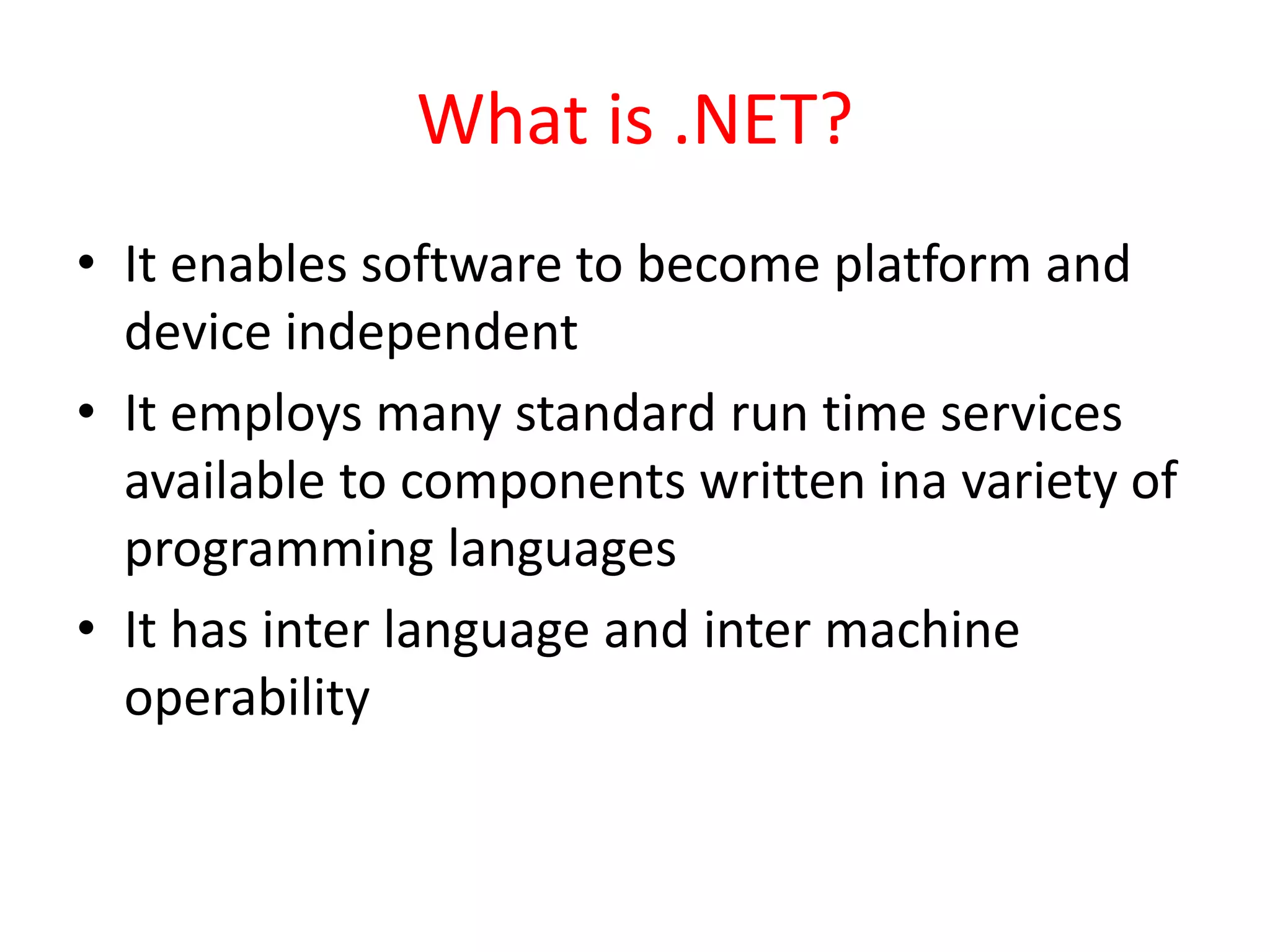 What is .NET?

• It enables software to become platform and device independent
• It employs many standard run time services available to components written ina variety of programming languages
• It has inter language and inter machine operability